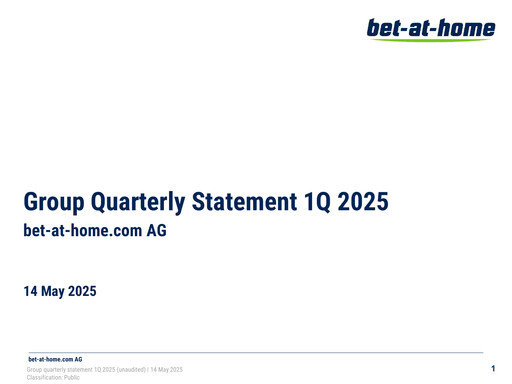 bet-at-home

Group Quarterly Statement 1Q 2025

bet-at-home.com AG

14 May 2025

bet-at-home.com AG

Group quarterly statement 1Q 2025 (unaudited) | 14 May 2025

Classification: Public

1